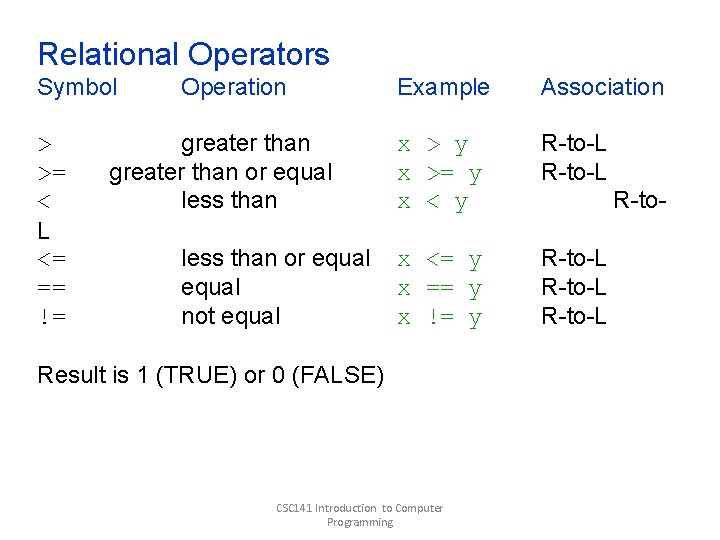 Relational Operators

| Symbol | Operation | Example | Association |
|---|---|---|---|
| > | greater than | x > y | R-to-L |
| >= | greater than or equal | x >= y | R-to-L |
| < | less than | x < y | R-to-L |
| <= | less than or equal | x <= y | R-to-L |
| == | equal | x == y | R-to-L |
| != | not equal | x != y | R-to-L |

Result is 1 (TRUE) or 0 (FALSE)

CSC141 Introduction to Computer Programming